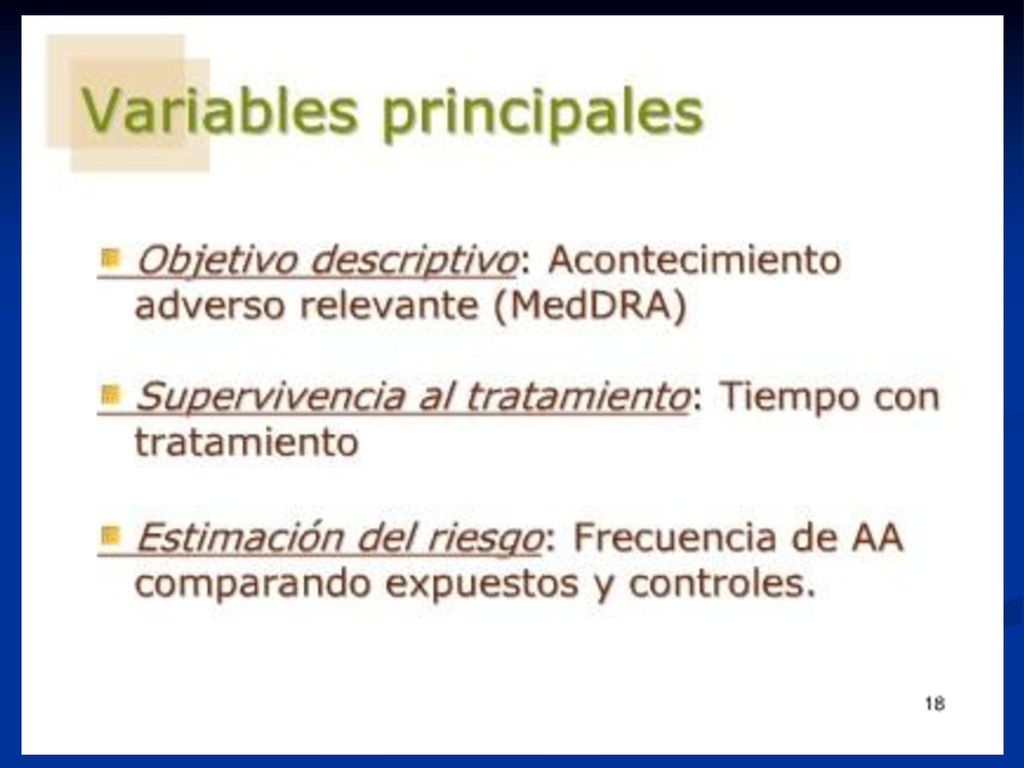 Variables principales

Objetivo descriptivo: Acontecimiento adverso relevante (MedDRA)

Supervivencia al tratamiento: Tiempo con tratamiento

Estimación del riesgo: Frecuencia de AA comparando expuestos y controles.

18